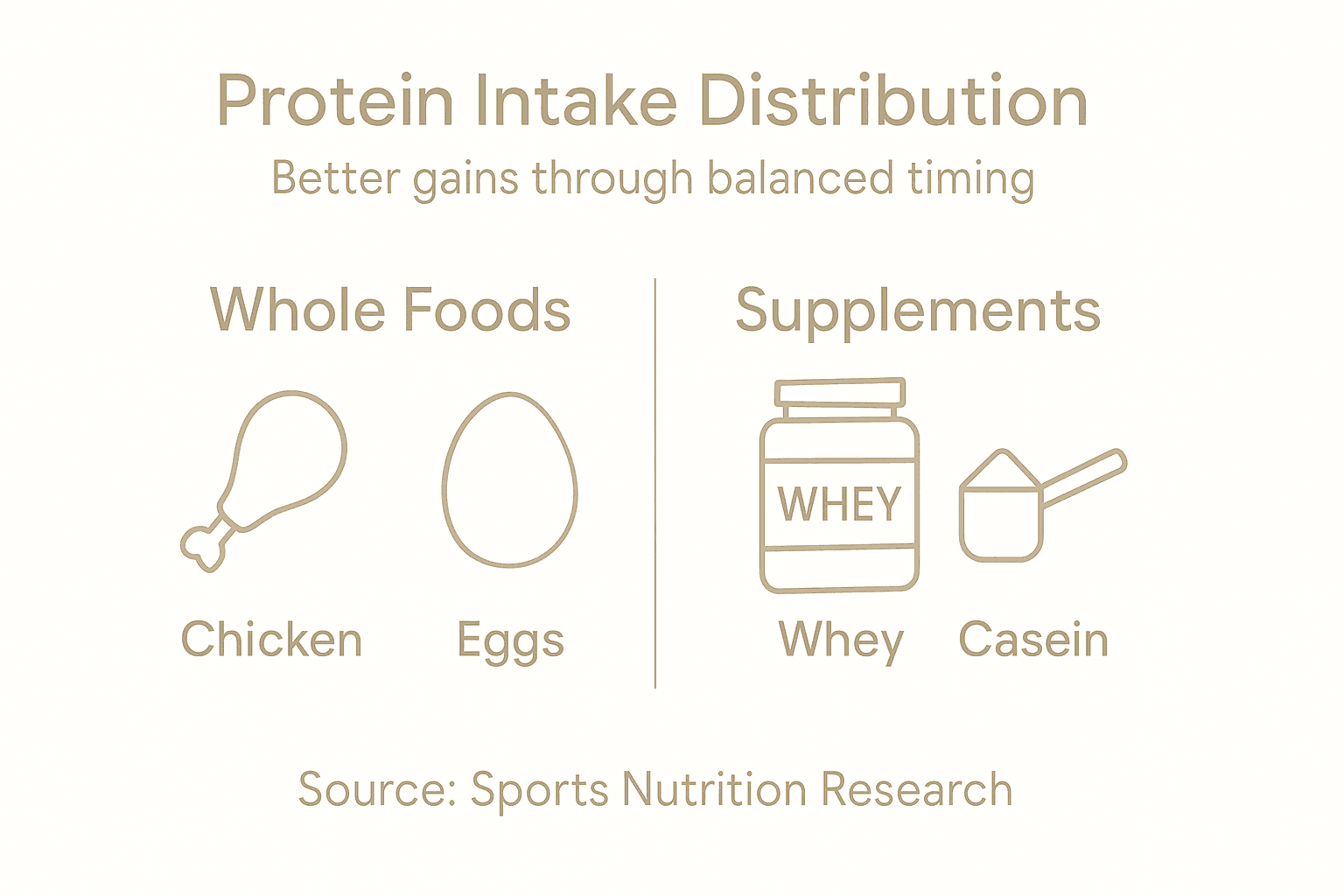 Protein Intake Distribution
Better gains through balanced timing

Whole Foods

Chicken Eggs

Supplements

WHEY

Whey Casein

Source: Sports Nutrition Research